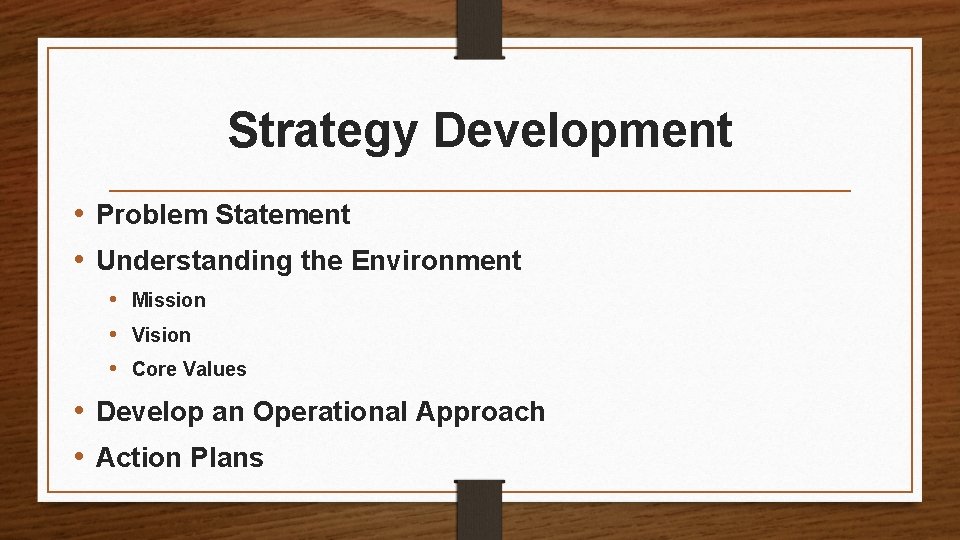 Strategy Development

• Problem Statement
• Understanding the Environment
  • Mission
  • Vision
  • Core Values
• Develop an Operational Approach
• Action Plans